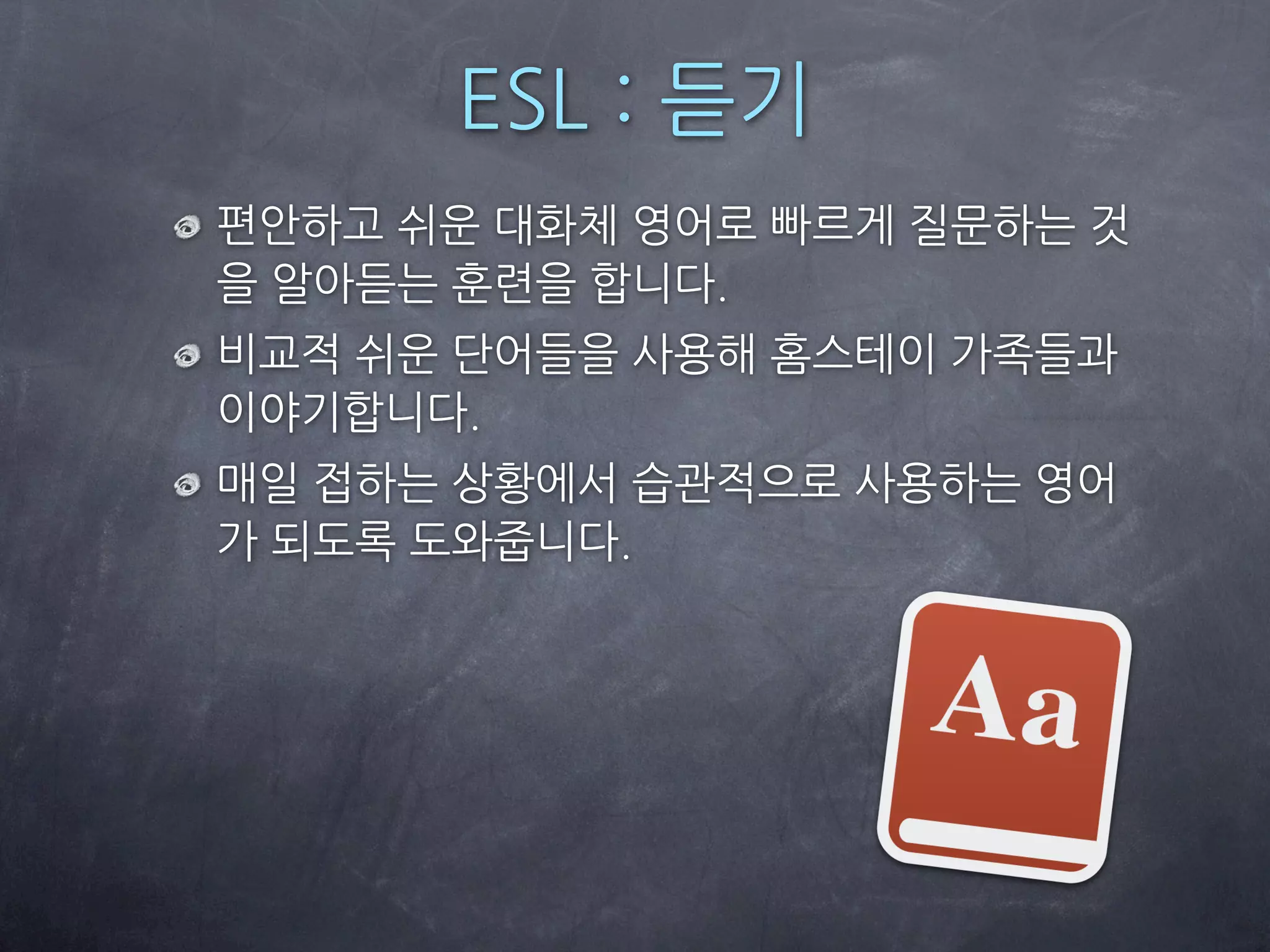 ESL : 듣기

편안하고 쉬운 대화체 영어로 빠르게 질문하는 것을 알아듣는 훈련을 합니다.

비교적 쉬운 단어들을 사용해 홈스테이 가족들과 이야기합니다.

매일 접하는 상황에서 습관적으로 사용하는 영어가 되도록 도와줍니다.

Aa